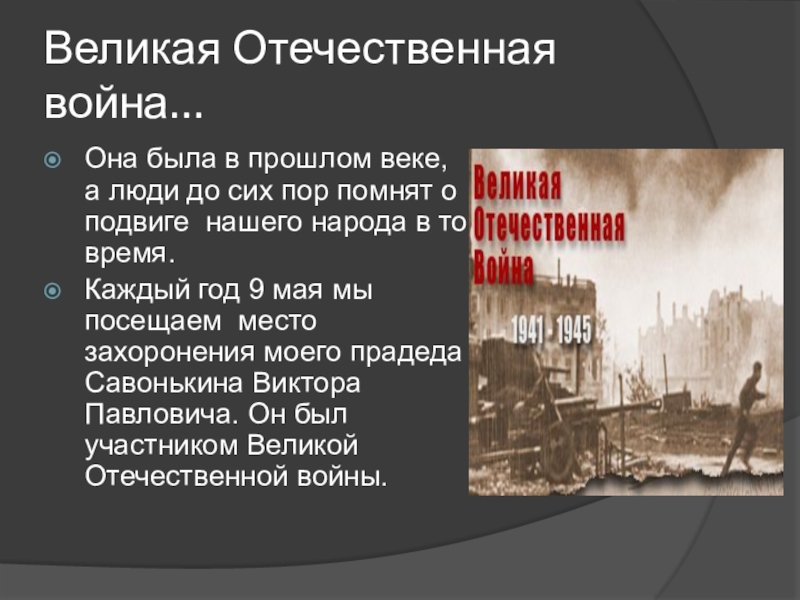 Великая Отечественная война...

Она была в прошлом веке, а люди до сих пор помнят о подвиге нашего народа в то время.

Каждый год 9 мая мы посещаем место захоронения моего прадеда Савонькина Виктора Павловича. Он был участником Великой Отечественной войны.

Великая Отечественная Война

1941 - 1945